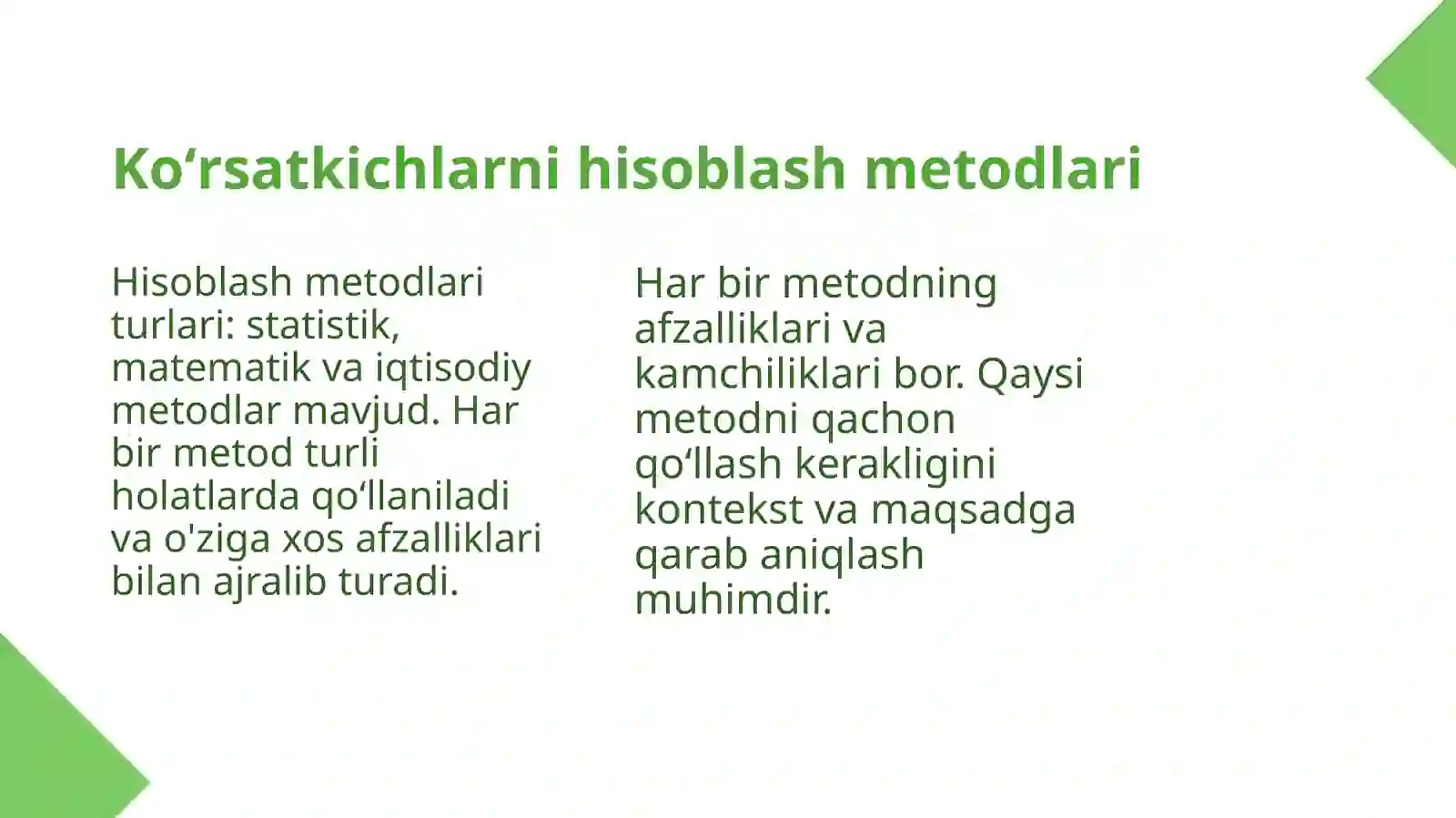 Ko‘rsatkichlarni hisoblash metodlari

Hisoblash metodlari turlari: statistik, matematik va iqtisodiy metodlar mavjud. Har bir metod turli holatlarda qo‘llaniladi va o'ziga xos afzalliklari bilan ajralib turadi.

Har bir metodning afzalliklari va kamchiliklari bor. Qaysi metodni qachon qo‘llash kerakligini kontekst va maqsadga qarab aniqlash muhimdir.